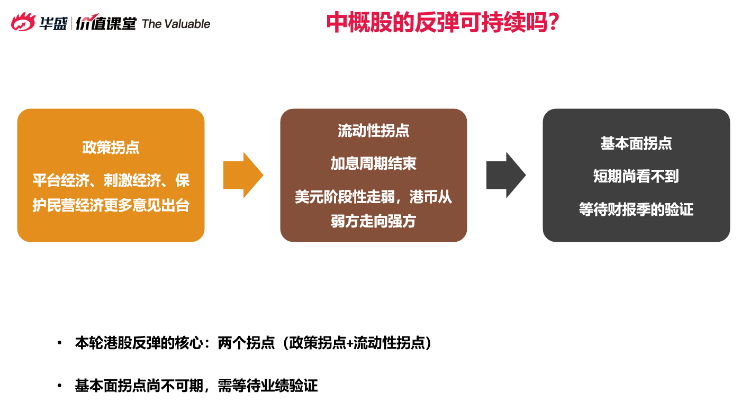 华盛 | 价值课堂 The Valuable

中概股的反弹可持续吗?

政策拐点

平台经济、刺激经济、保护民营经济更多意见出台

流动性拐点

加息周期结束

美元阶段性走弱，港币从弱方走向强方

基本面拐点

短期尚看不到

等待财报季的验证

• 本轮港股反弹的核心：两个拐点（政策拐点+流动性拐点）

• 基本面拐点尚不可期，需等待业绩验证